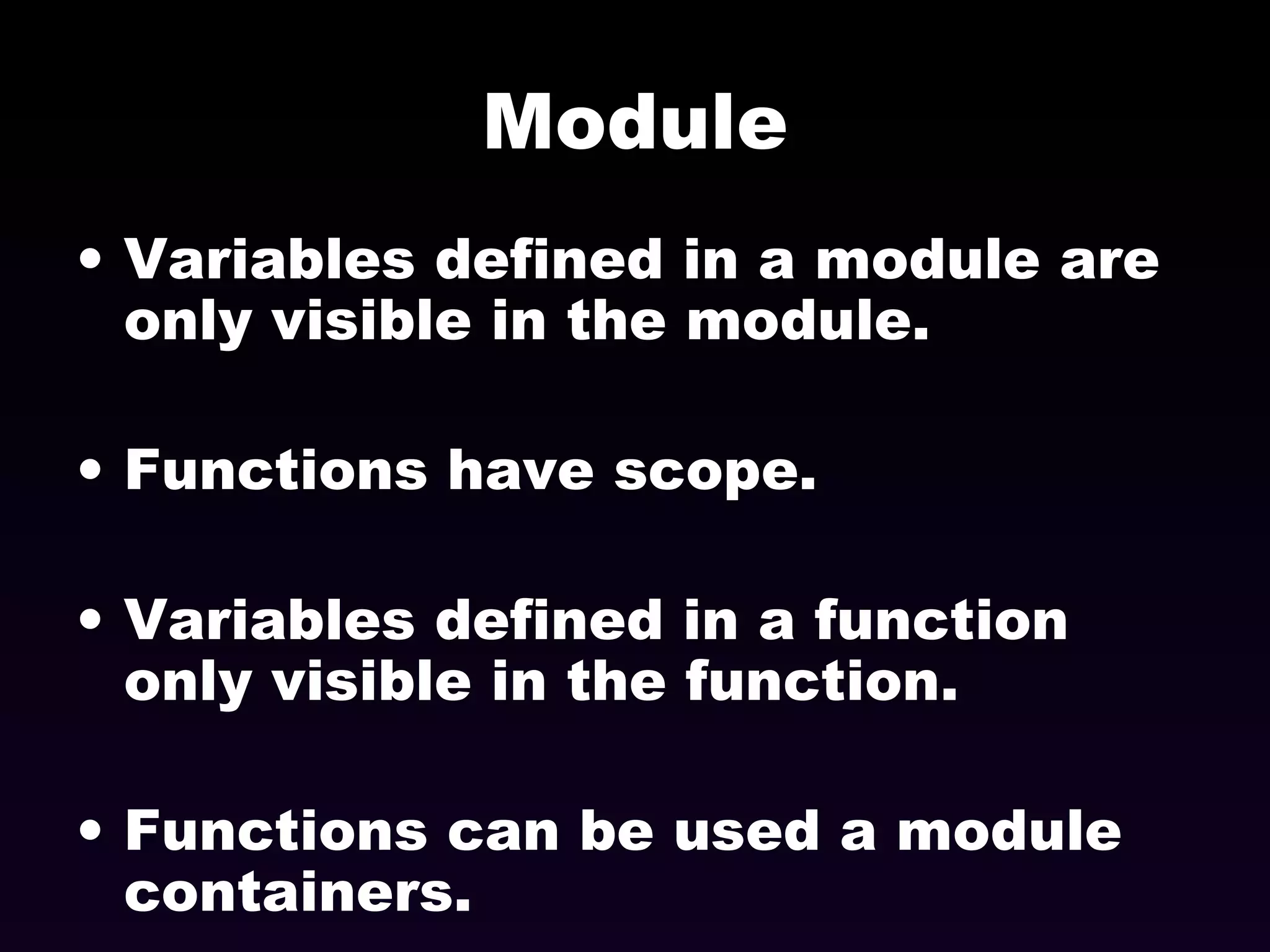 Module

• Variables defined in a module are only visible in the module.

• Functions have scope.

• Variables defined in a function only visible in the function.

• Functions can be used a module containers.